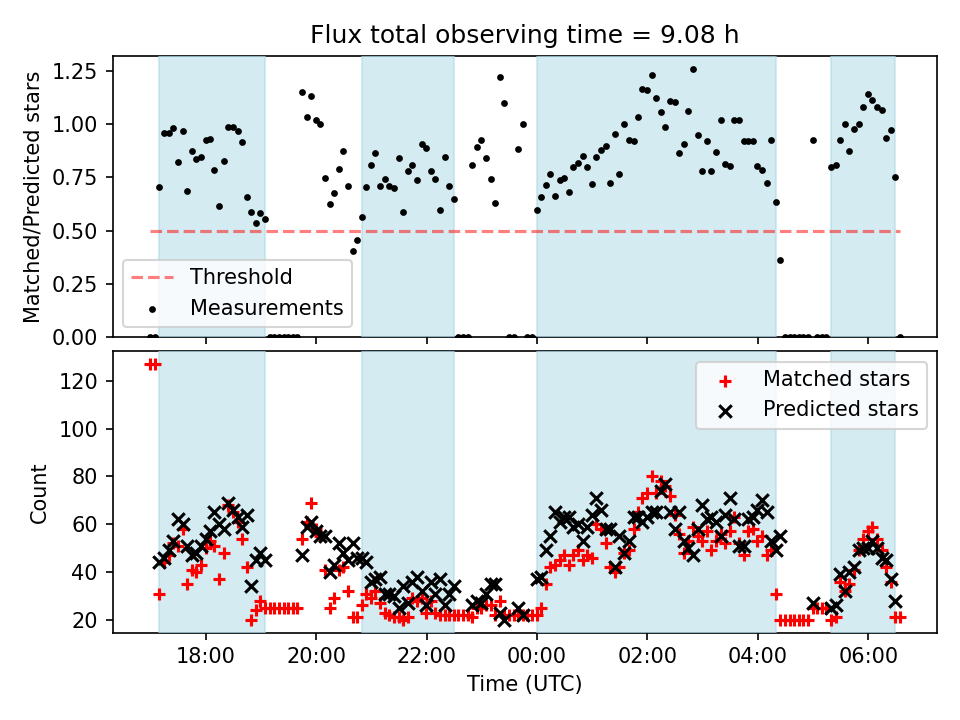 Flux total observing time = 9.08 h

Matched/Predicted stars

1.25
1.00
0.75
0.50
0.25
0.00

Threshold
Measurements

Count

120
100
80
60
40
20

Matched stars
Predicted stars

18:00 20:00 22:00 00:00 02:00 04:00 06:00

Time (UTC)